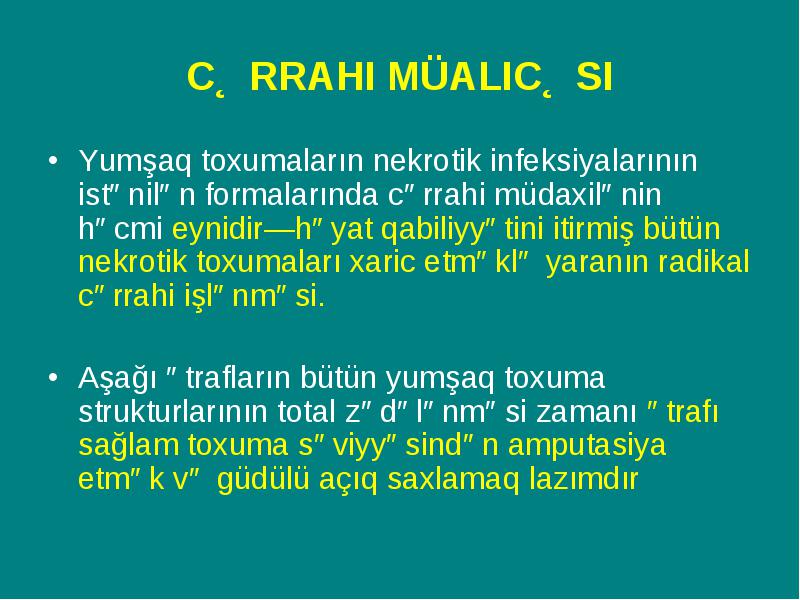 C˛ RRAHI MÜALIC˛ SI

• Yumşaq toxumaların nekrotik infeksiyalarının ist″ nil″ n formalarında c″ rrahi müdaxil″ nin h″ cmi eynidir—h″ yat qabiliyy″ tini itirmiş bütün nekrotik toxumaları xaric etm″ kl″ yaranın radikal c″ rrahi işl″ nm″ si.

• Aşağı ″ trafların bütün yumşaq toxuma strukturlarının total z″ d″ l″ nm″ si zamanı ″ trafı sağlam toxuma s″ viyy″ sind″ n amputasiya etm″ k v″ güdülü açıq saxlamaq lazımdır